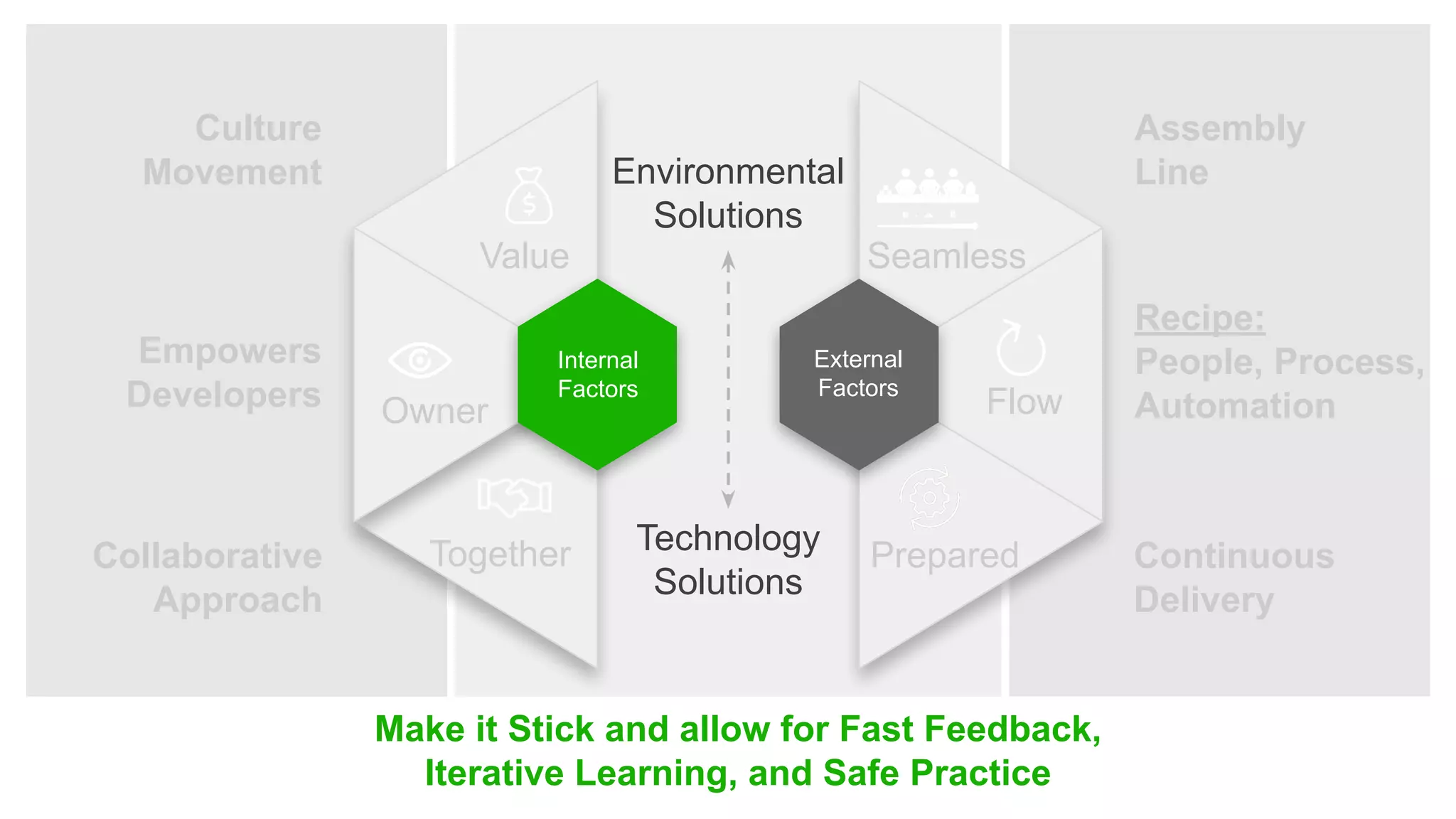 Culture Movement

Empowers Developers

Collaborative Approach

Value

Owner

Together

Internal Factors

Environmental Solutions

Technology Solutions

External Factors

Seamless

Flow

Prepared

Assembly Line

Recipe: People, Process, Automation

Continuous Delivery

Make it Stick and allow for Fast Feedback, Iterative Learning, and Safe Practice